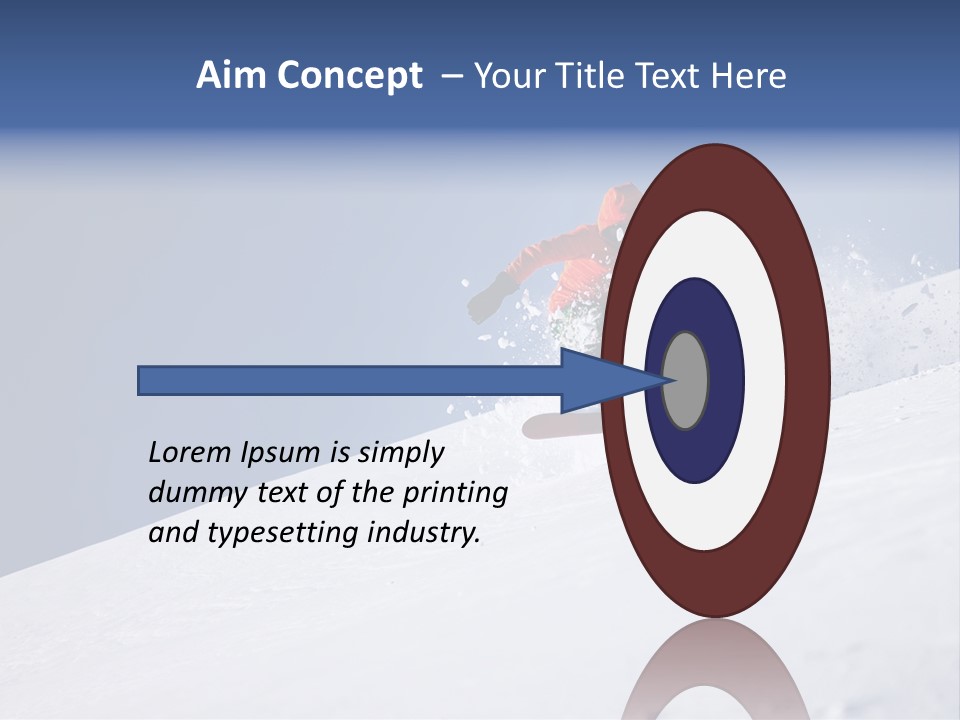 Aim Concept – Your Title Text Here

Lorem Ipsum is simply dummy text of the printing and typesetting industry.